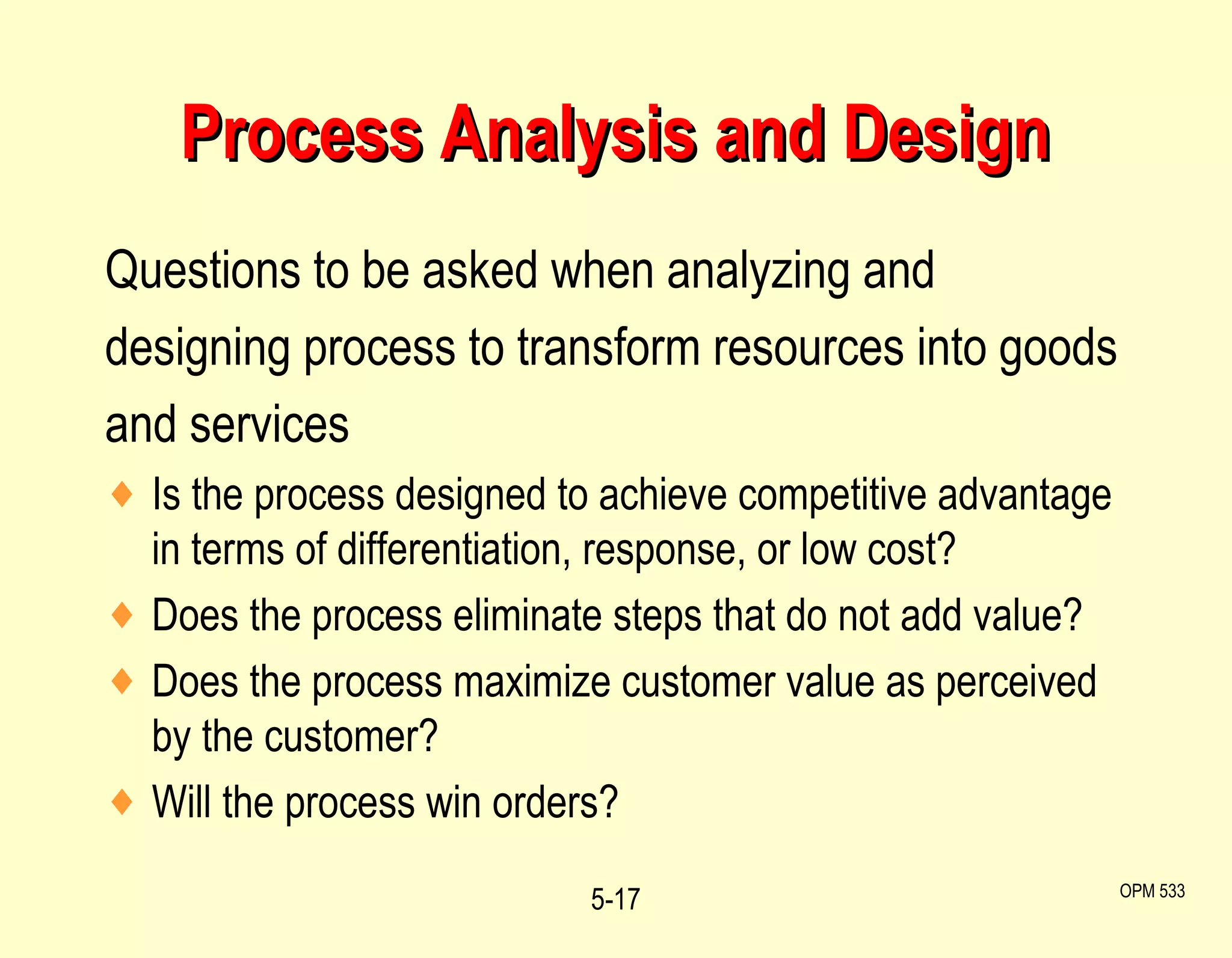 Process Analysis and Design

Questions to be asked when analyzing and designing process to transform resources into goods and services

♦ Is the process designed to achieve competitive advantage in terms of differentiation, response, or low cost?
♦ Does the process eliminate steps that do not add value?
♦ Does the process maximize customer value as perceived by the customer?
♦ Will the process win orders?

5-17

OPM 533